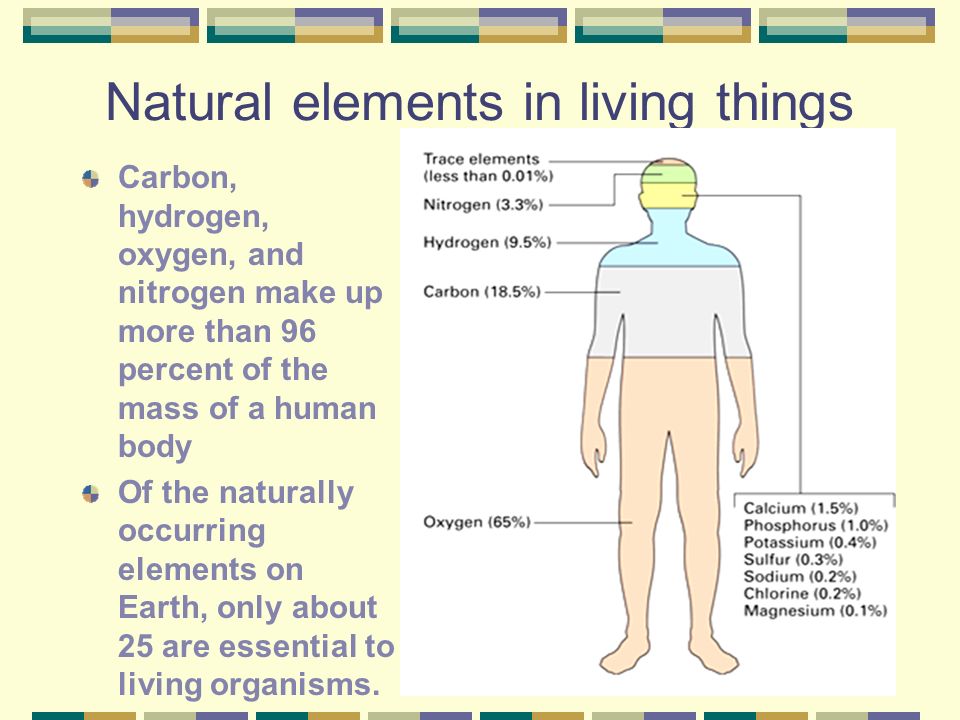 Natural elements in living things

Carbon, hydrogen, oxygen, and nitrogen make up more than 96 percent of the mass of a human body

Of the naturally occurring elements on Earth, only about 25 are essential to living organisms.

Trace elements (less than 0.01%)
Nitrogen (3.3%)
Hydrogen (9.5%)
Carbon (18.5%)
Oxygen (65%)
Calcium (1.5%)
Phosphorus (1.0%)
Potassium (0.4%)
Sulfur (0.3%)
Sodium (0.2%)
Chlorine (0.2%)
Magnesium (0.1%)